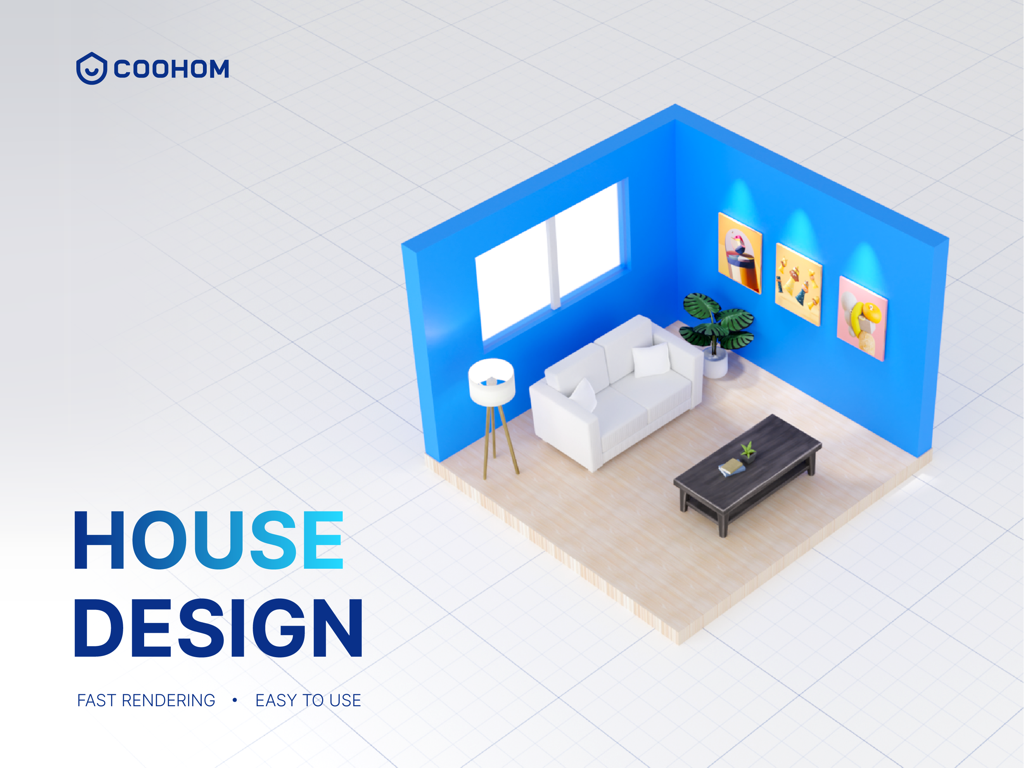 COOHOM

HOUSE DESIGN

FAST RENDERING • EASY TO USE